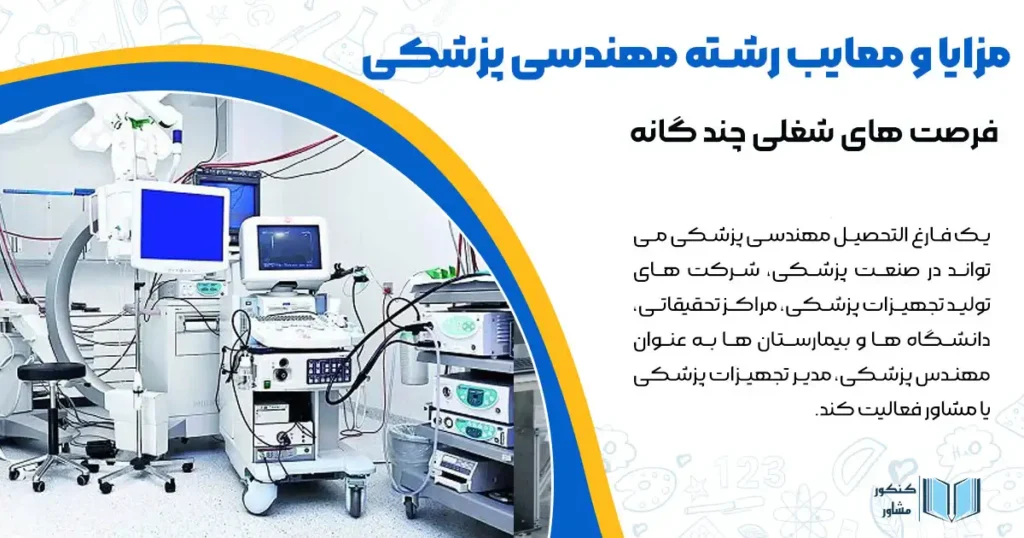 مزایا و معایب رشته مهندسی پزشکی

فرصت های شغلی چند گانه

یک فارغ التحصیل مهندسی پزشکی می تواند در صنعت پزشکی، شرکت های تولید تجهیزات پزشکی، مراکز تحقیقاتی، دانشگاه ها و بیمارستان ها به عنوان مهندس پزشکی، مدیر تجهیزات پزشکی یا مشاور فعالیت کند.

کنکور مشاور